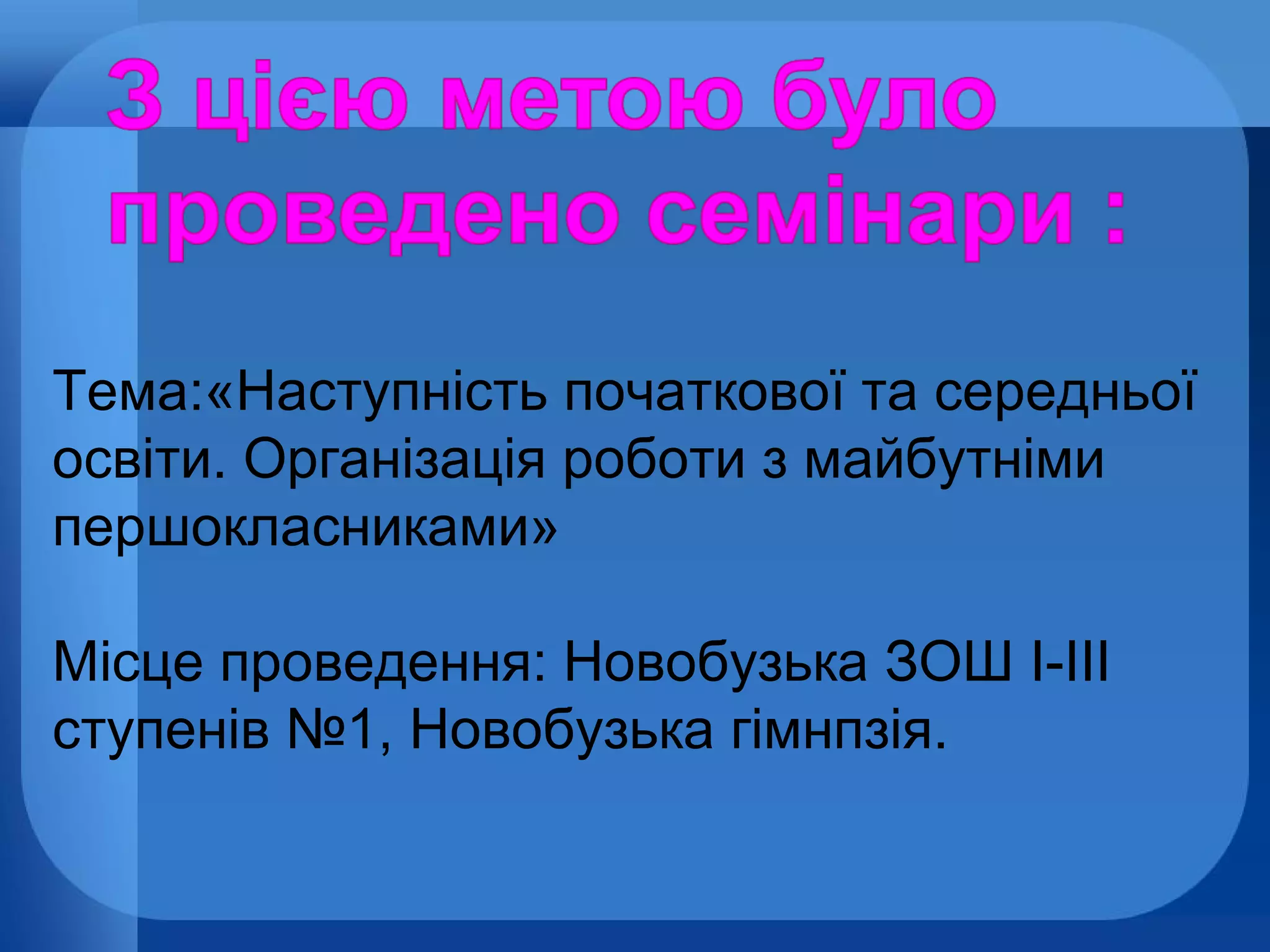 З цією метою було проведено семінари :

Тема:«Наступність початкової та середньої освіти. Організація роботи з майбутніми першокласниками»

Місце проведення: Новобузька ЗОШ І-ІІІ ступенів №1, Новобузька гімнпзія.